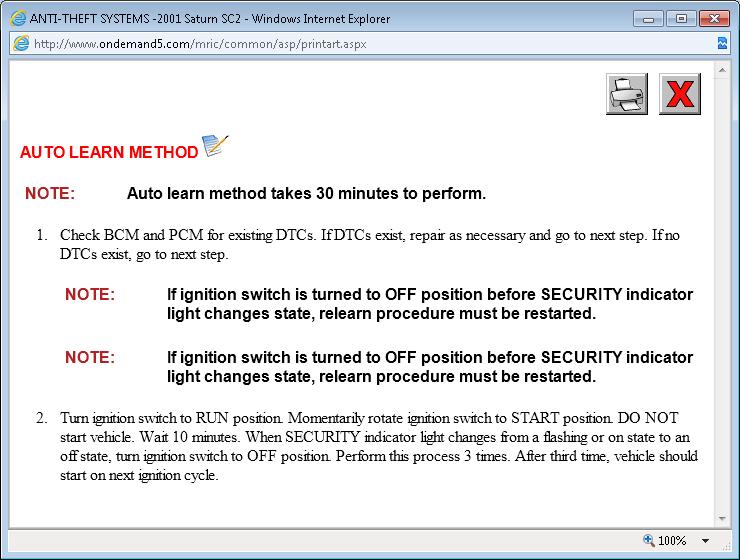 ANTI-THEFT SYSTEMS -2001 Saturn SC2 - Windows Internet Explorer

http://www.ondemand5.com/mric/common/asp/printart.aspx

AUTO LEARN METHOD

NOTE: Auto learn method takes 30 minutes to perform.

1. Check BCM and PCM for existing DTCs. If DTCs exist, repair as necessary and go to next step. If no DTCs exist, go to next step.

NOTE: If ignition switch is turned to OFF position before SECURITY indicator light changes state, relearn procedure must be restarted.

NOTE: If ignition switch is turned to OFF position before SECURITY indicator light changes state, relearn procedure must be restarted.

2. Turn ignition switch to RUN position. Momentarily rotate ignition switch to START position. DO NOT start vehicle. Wait 10 minutes. When SECURITY indicator light changes from a flashing or on state to an off state, turn ignition switch to OFF position. Perform this process 3 times. After third time, vehicle should start on next ignition cycle.

100%